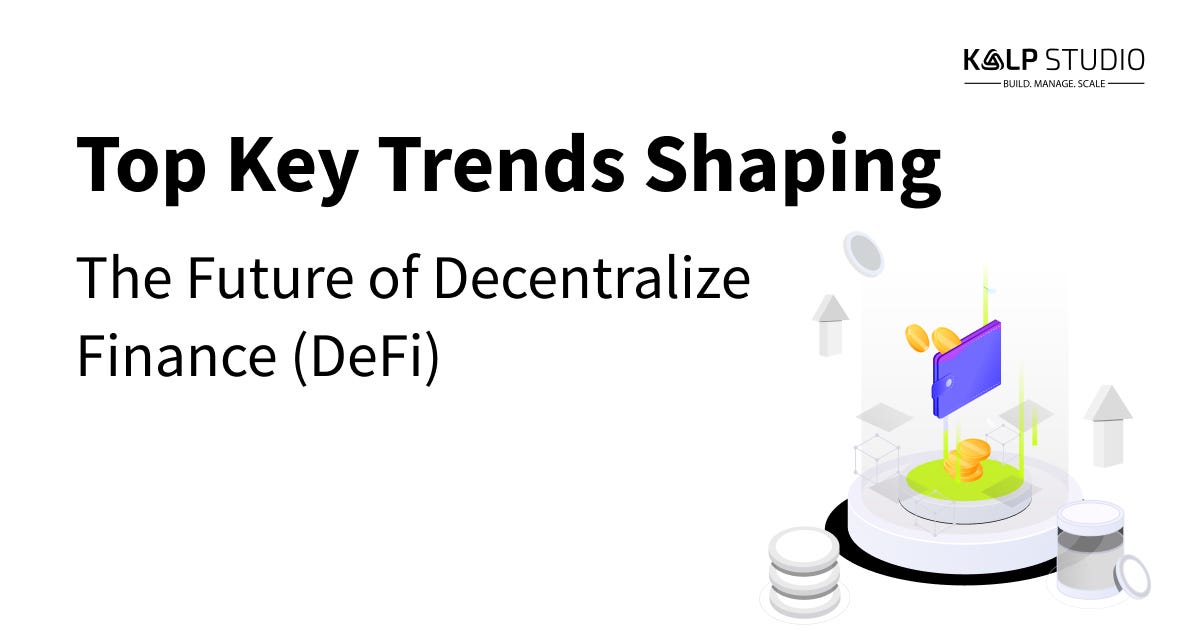 KALP STUDIO
BUILD. MANAGE. SCALE

Top Key Trends Shaping

The Future of Decentralize Finance (DeFi)